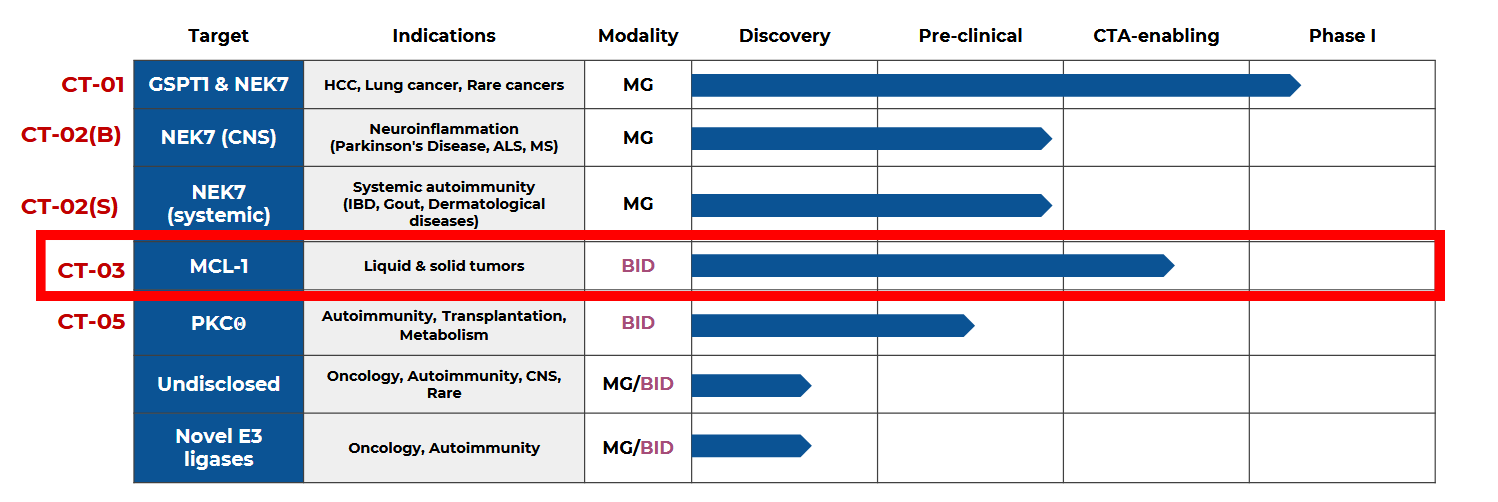 | | Target | Indications | Modality | Discovery | Pre-clinical | CTA-enabling | Phase I |
|---|---|---|---|---|---|---|---|
| CT-01 | GSPT1 & NEK7 | HCC, Lung cancer, Rare cancers | MG | | | | |
| CT-02(B) | NEK7 (CNS) | Neuroinflammation (Parkinson's Disease, ALS, MS) | MG | | | | |
| CT-02(S) | NEK7 (systemic) | Systemic autoimmunity (IBD, Gout, Dermatological diseases) | MG | | | | |
| CT-03 | MCL-1 | Liquid & solid tumors | BID | | | | |
| CT-05 | PKCθ | Autoimmunity, Transplantation, Metabolism | BID | | | | |
| | Undisclosed | Oncology, Autoimmunity, CNS, Rare | MG/BID | | | | |
| | Novel E3 ligases | Oncology, Autoimmunity | MG/BID | | | | |